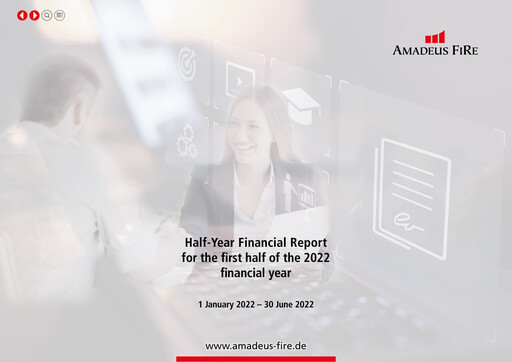 AMADEUS FIRE

Half-Year Financial Report for the first half of the 2022 financial year

1 January 2022 – 30 June 2022

www.amadeus-fire.de